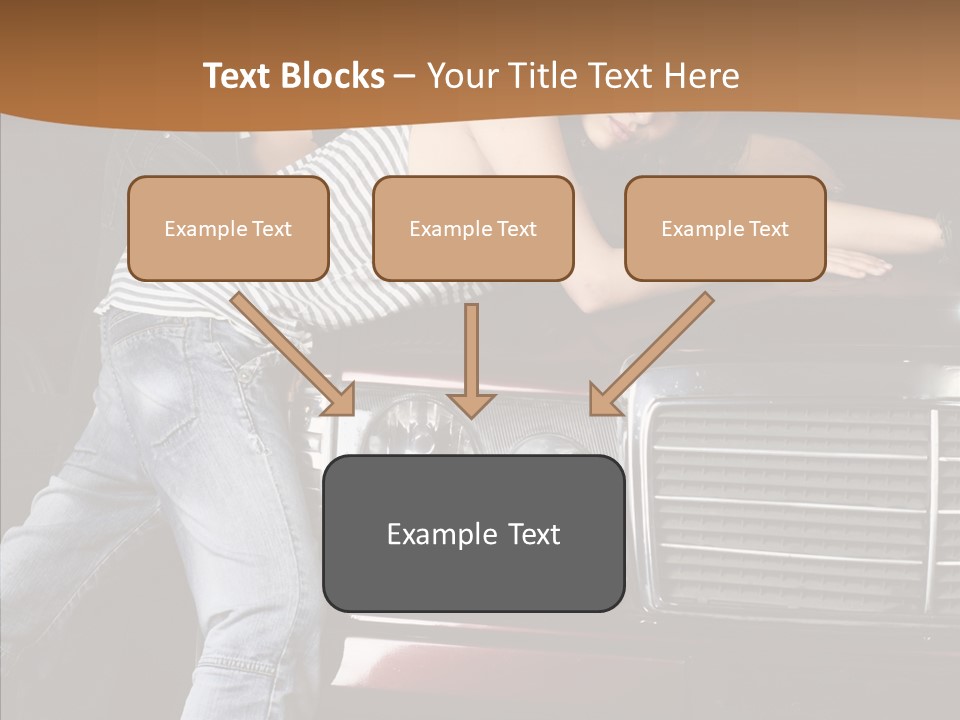 Text Blocks – Your Title Text Here

Example Text

Example Text

Example Text

Example Text